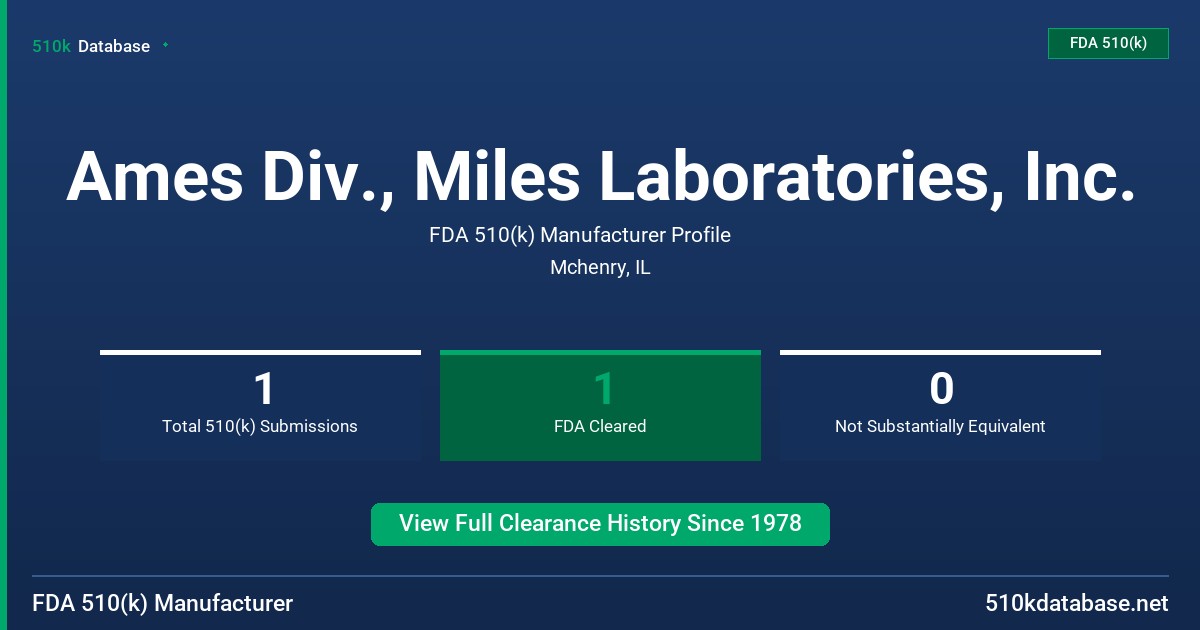 510k Database

FDA 510(k)

Ames Div., Miles Laboratories, Inc.

FDA 510(k) Manufacturer Profile

Mchenry, IL

1
Total 510(k) Submissions

1
FDA Cleared

0
Not Substantially Equivalent

View Full Clearance History Since 1978

FDA 510(k) Manufacturer

510kdatabase.net